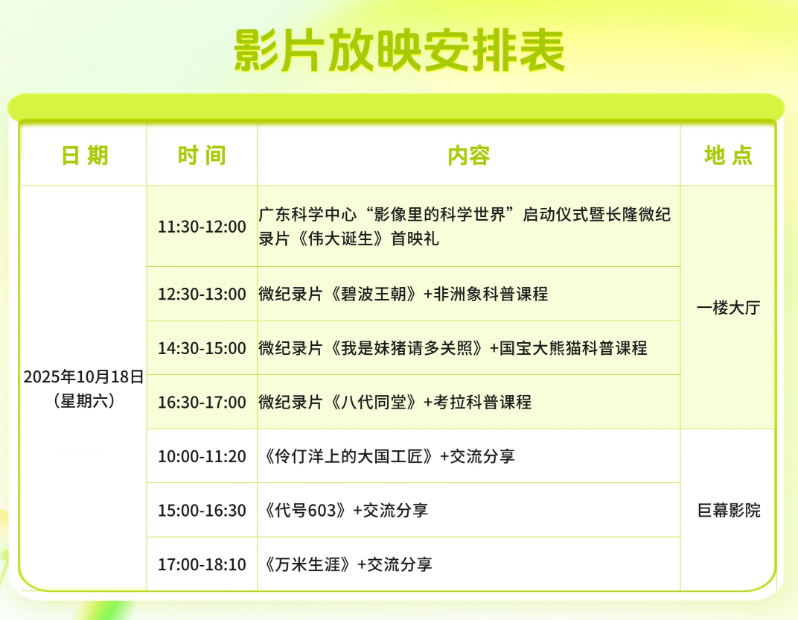 影片放映安排表

| 日期 | 时间 | 内容 | 地点 |
|---|---|---|---|
| 2025年10月18日（星期六） | 11:30-12:00 | 广东科学中心“影像里的科学世界”启动仪式暨长隆微纪录片《伟大诞生》首映礼 | 一楼大厅 |
| | 12:30-13:00 | 微纪录片《碧波王朝》+非洲象科普课程 | |
| | 14:30-15:00 | 微纪录片《我是妹猪请多关照》+国宝大熊猫科普课程 | |
| | 16:30-17:00 | 微纪录片《八代同堂》+考拉科普课程 | |
| | 10:00-11:20 | 《伶仃洋上的大国工匠》+交流分享 | 巨幕影院 |
| | 15:00-16:30 | 《代号603》+交流分享 | |
| | 17:00-18:10 | 《万米生涯》+交流分享 | |